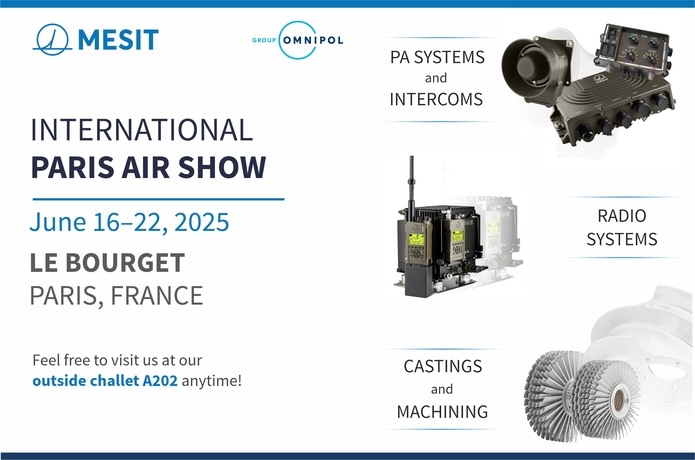 MESIT

GROUP OMNIPOL

INTERNATIONAL
PARIS AIR SHOW

June 16–22, 2025

LE BOURGET
PARIS, FRANCE

Feel free to visit us at our outside challet A202 anytime!

PA SYSTEMS
and
INTERCOMS

RADIO
SYSTEMS

CASTINGS
and
MACHINING